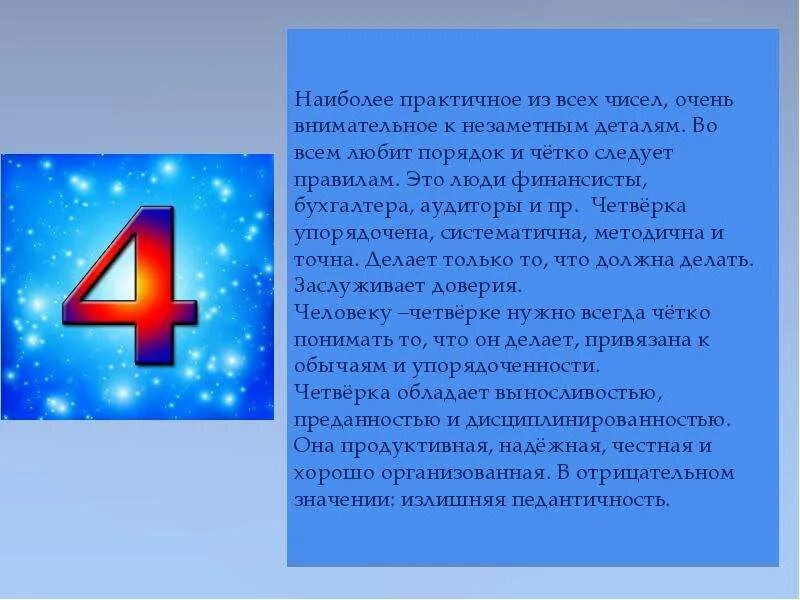 4

Наиболее практичное из всех чисел, очень внимательное к незаметным деталям. Во всем любит порядок и чётко следует правилам. Это люди финансисты, бухгалтера, аудиторы и пр. Четвёрка упорядочена, систематична, методична и точна. Делает только то, что должна делать. Заслуживает доверия.
Человеку –четвёрке нужно всегда чётко понимать то, что он делает, привязана к обычаям и упорядоченности.
Четвёрка обладает выносливостью, преданностью и дисциплинированностью. Она продуктивная, надёжная, честная и хорошо организованная. В отрицательном значении: излишняя педантичность.